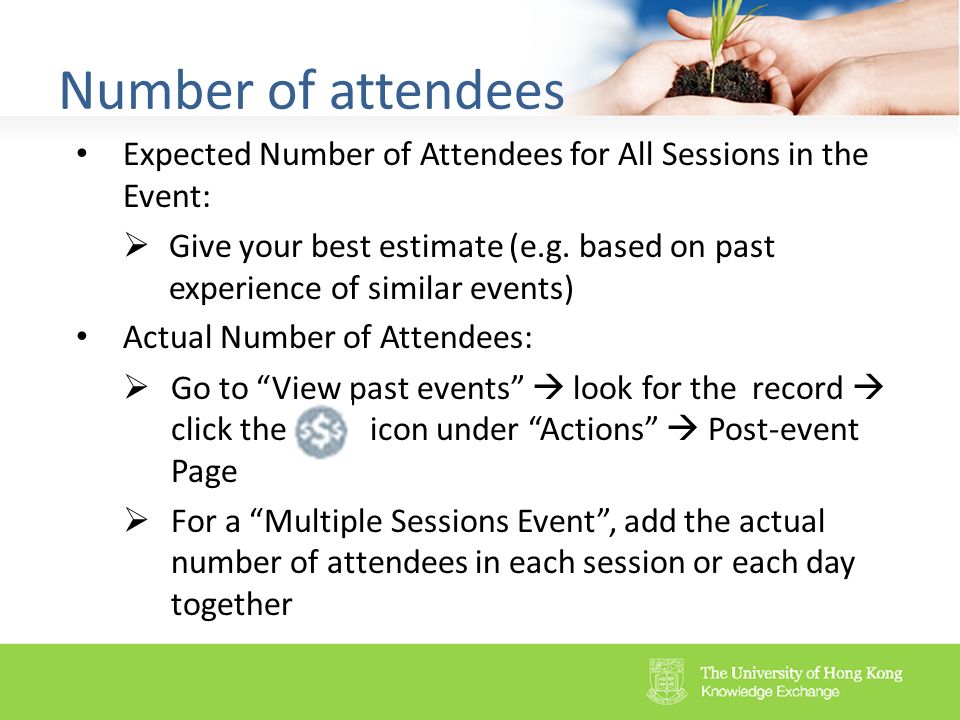 Number of attendees

• Expected Number of Attendees for All Sessions in the Event:

➢ Give your best estimate (e.g. based on past experience of similar events)

• Actual Number of Attendees:

➢ Go to “View past events” → look for the record → click the $$$ icon under “Actions” → Post-event Page

➢ For a “Multiple Sessions Event”, add the actual number of attendees in each session or each day together

The University of Hong Kong
Knowledge Exchange